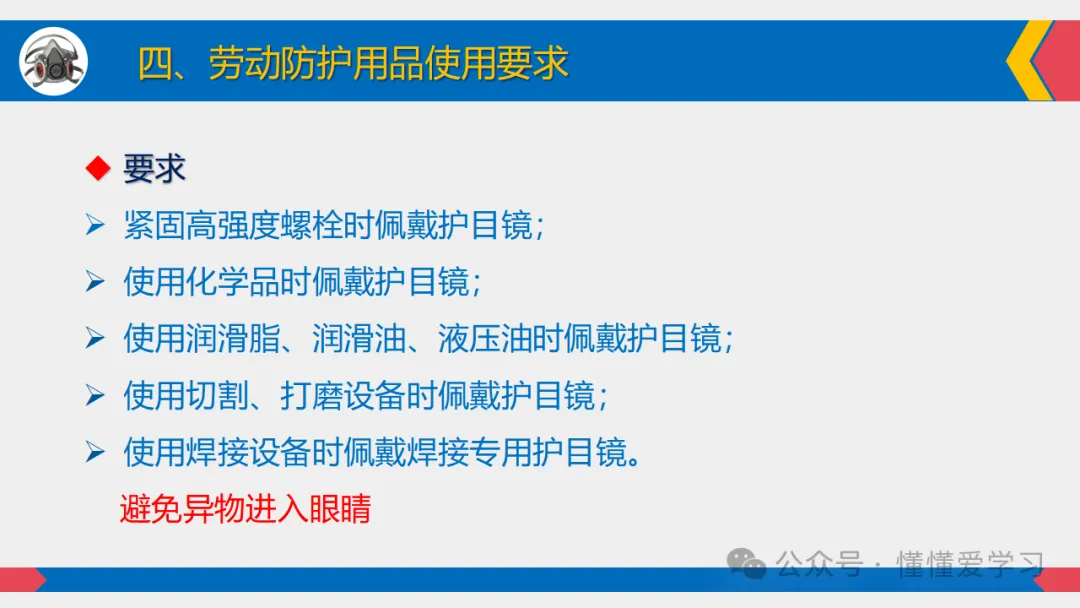 四、劳动防护用品使用要求

◆ 要求

➢ 紧固高强度螺栓时佩戴护目镜；

➢ 使用化学品时佩戴护目镜；

➢ 使用润滑脂、润滑油、液压油时佩戴护目镜；

➢ 使用切割、打磨设备时佩戴护目镜；

➢ 使用焊接设备时佩戴焊接专用护目镜。

避免异物进入眼睛

公众号 · 懂懂爱学习